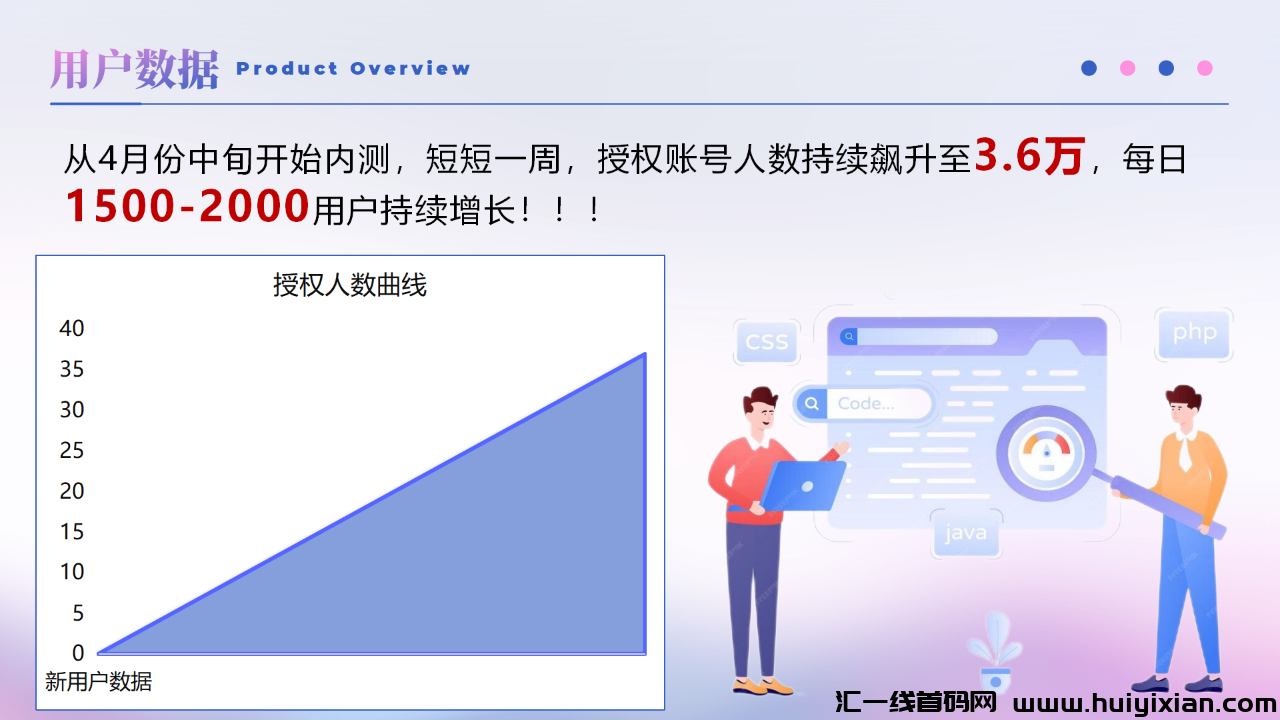 用户数据 Product Overview

从4月份中旬开始内测，短短一周，授权账号人数持续飙升至3.6万，每日1500-2000用户持续增长！！！

授权人数曲线

40
35
30
25
20
15
10
5
0
新用户数据

css
php
Code...
java

汇一线首码网 www.huiyixian.com